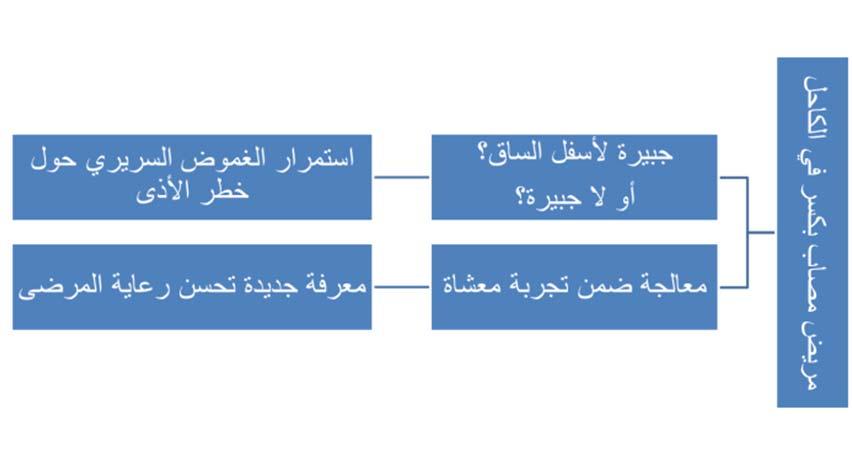 مريض مصاب بكسر في الكاحل

جبيرة لأسفل الساق؟
أو لا جبيرة؟

استمرار الغموض السريري حول خطر الأذى

معالجة ضمن تجربة معشاة

معرفة جديدة تحسن رعاية المرضى